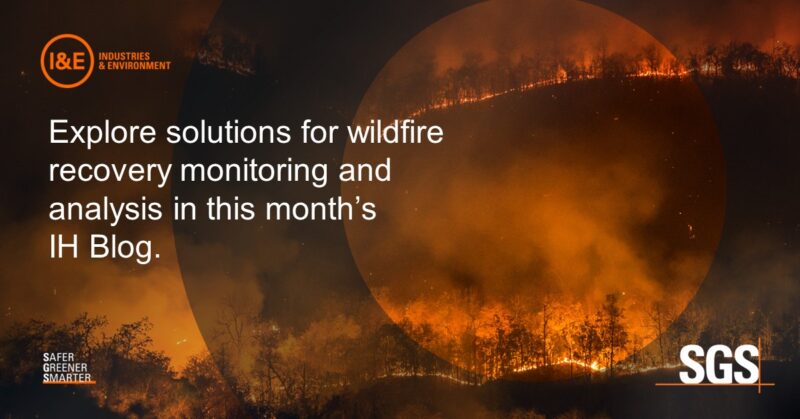 I&E INDUSTRIES & ENVIRONMENT

Explore solutions for wildfire recovery monitoring and analysis in this month's IH Blog.

SAFER GREENER SMARTER

SGS